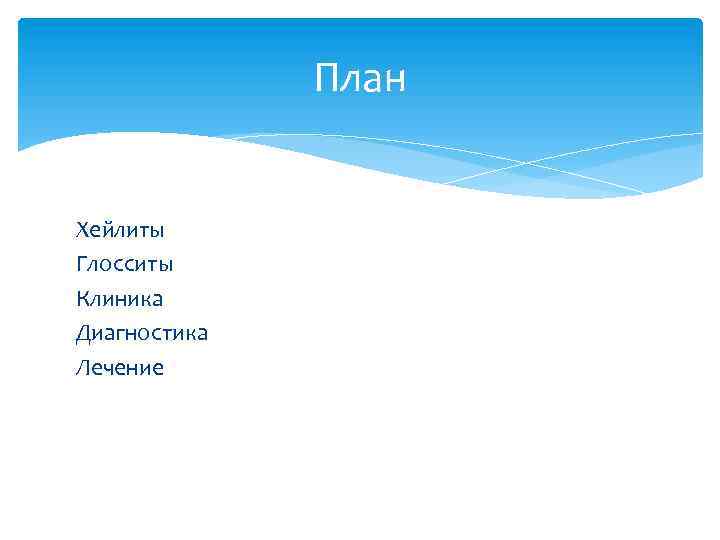 План

Хейлиты
Глосситы
Клиника
Диагностика
Лечение